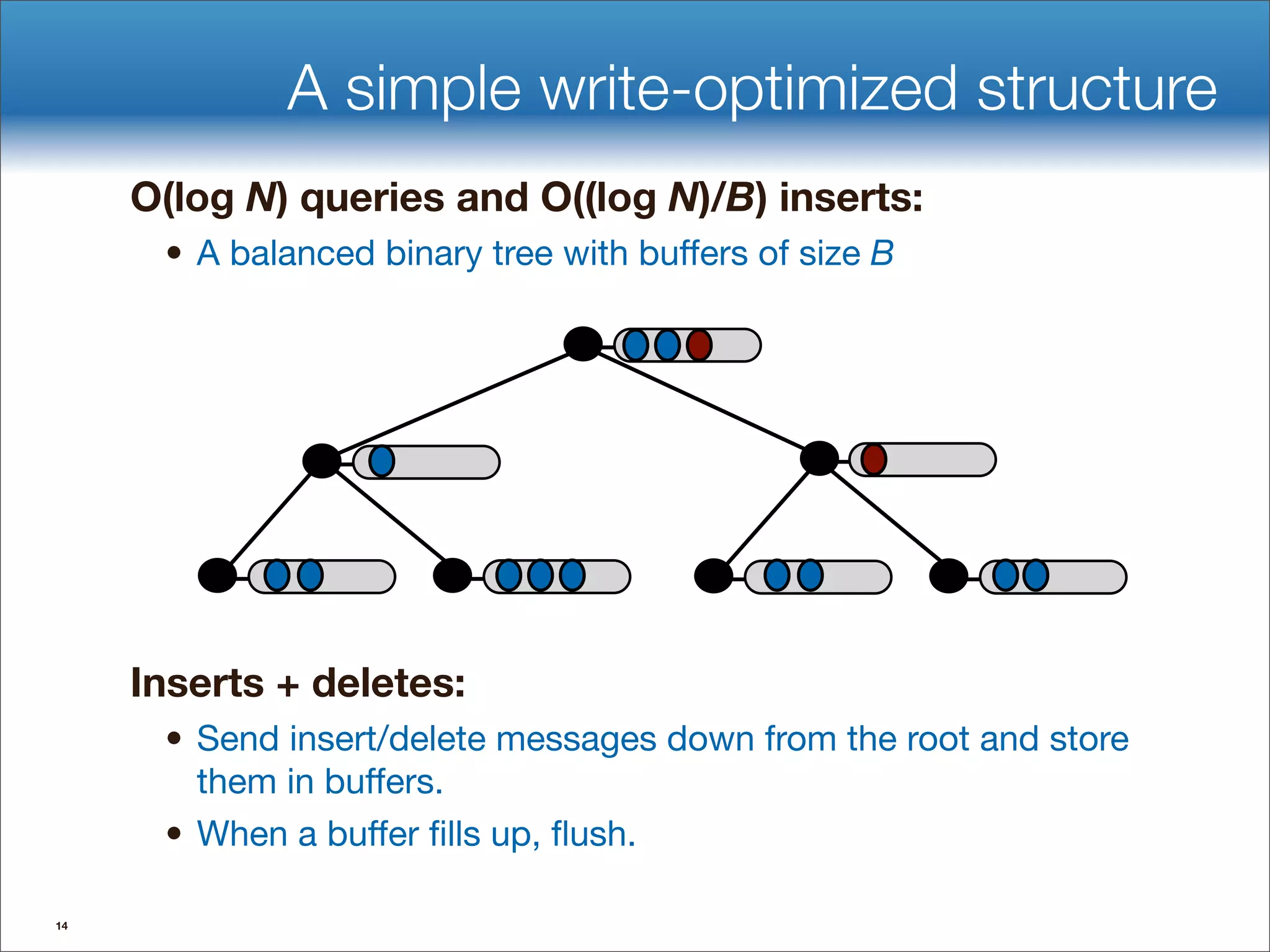 A simple write-optimized structure

O(log $N$) queries and O((log $N$)/$B$) inserts:

• A balanced binary tree with buffers of size $B$

Inserts + deletes:

• Send insert/delete messages down from the root and store them in buffers.

• When a buffer fills up, flush.

14